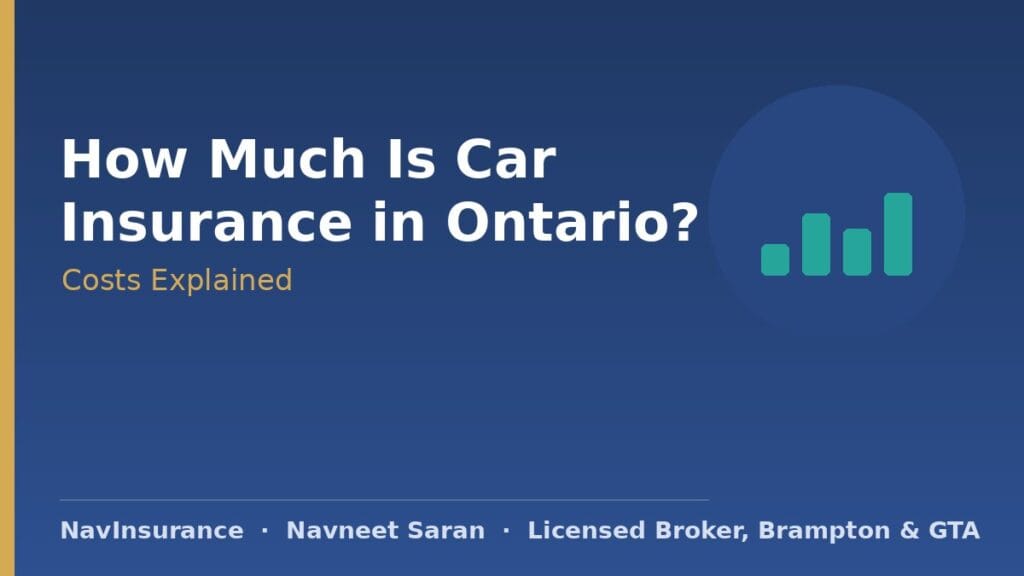 How Much Is Car Insurance in Ontario?

Costs Explained

NavInsurance · Navneet Saran · Licensed Broker, Brampton & GTA